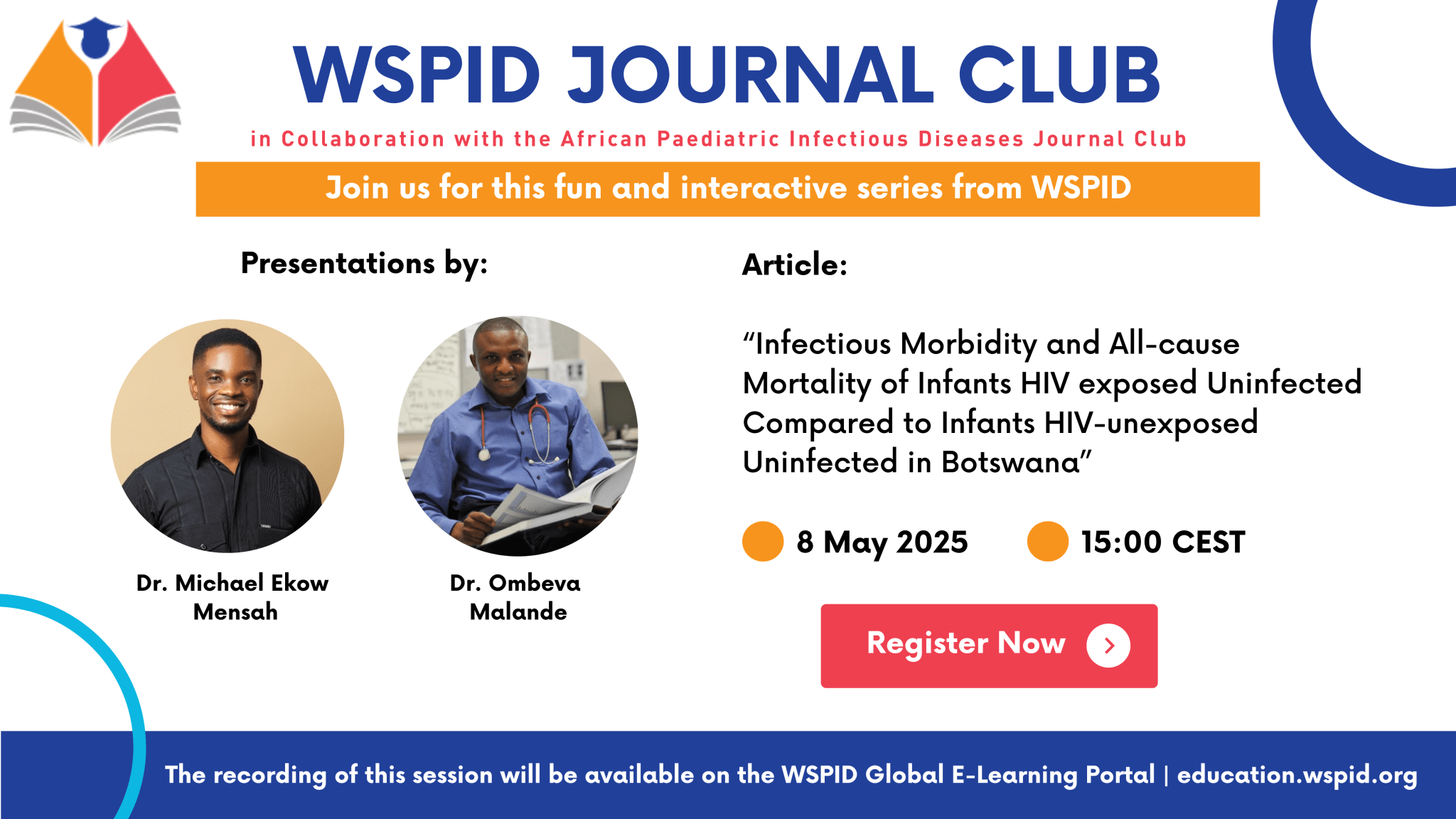 WSPID JOURNAL CLUB

in Collaboration with the African Paediatric Infectious Diseases Journal Club

Join us for this fun and interactive series from WSPID

Presentations by:

Dr. Michael Ekow Mensah

Dr. Ombeva Malande

Article:

“Infectious Morbidity and All-cause Mortality of Infants HIV exposed Uninfected Compared to Infants HIV-unexposed Uninfected in Botswana”

8 May 2025

15:00 CEST

Register Now

The recording of this session will be available on the WSPID Global E-Learning Portal | education.wspid.org